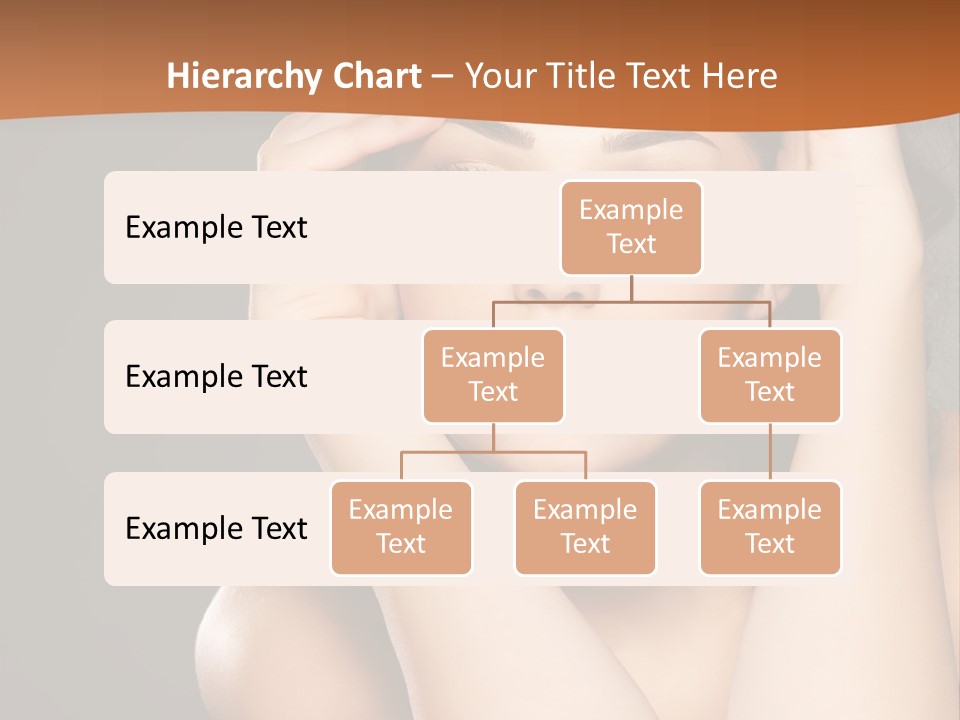 Hierarchy Chart – Your Title Text Here

Example Text

Example Text

Example Text

Example Text

Example Text

Example Text

Example Text

Example Text

Example Text